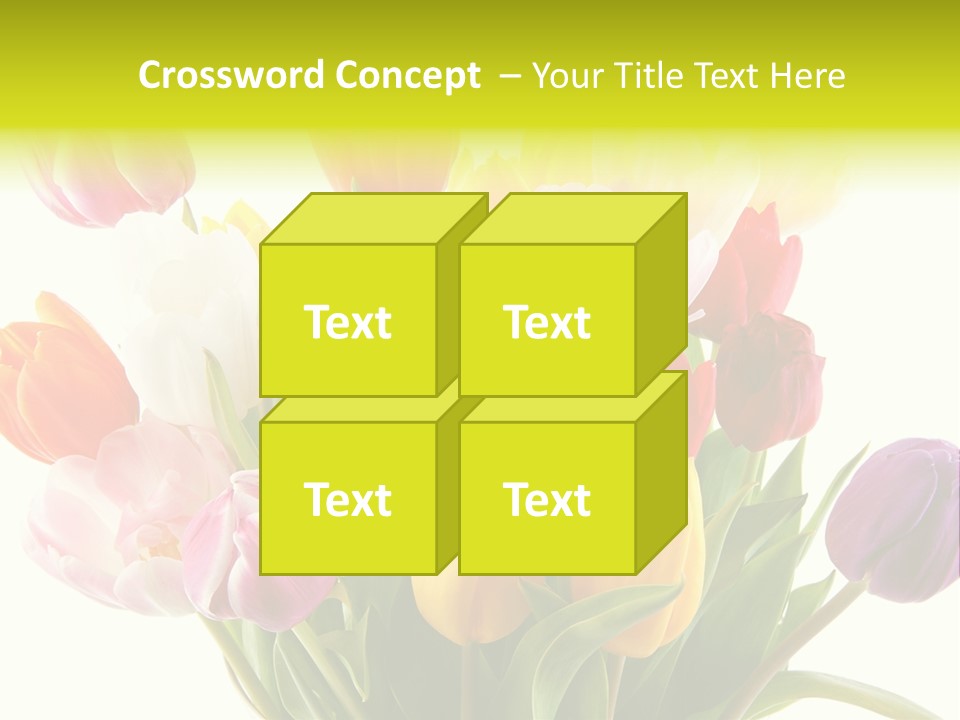 Crossword Concept – Your Title Text Here

Text

Text

Text

Text